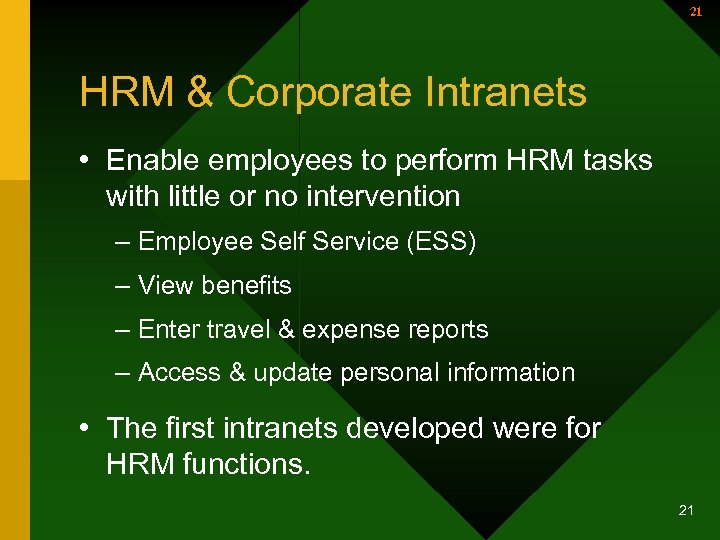 21

HRM & Corporate Intranets

• Enable employees to perform HRM tasks with little or no intervention
– Employee Self Service (ESS)
– View benefits
– Enter travel & expense reports
– Access & update personal information

• The first intranets developed were for HRM functions.

21